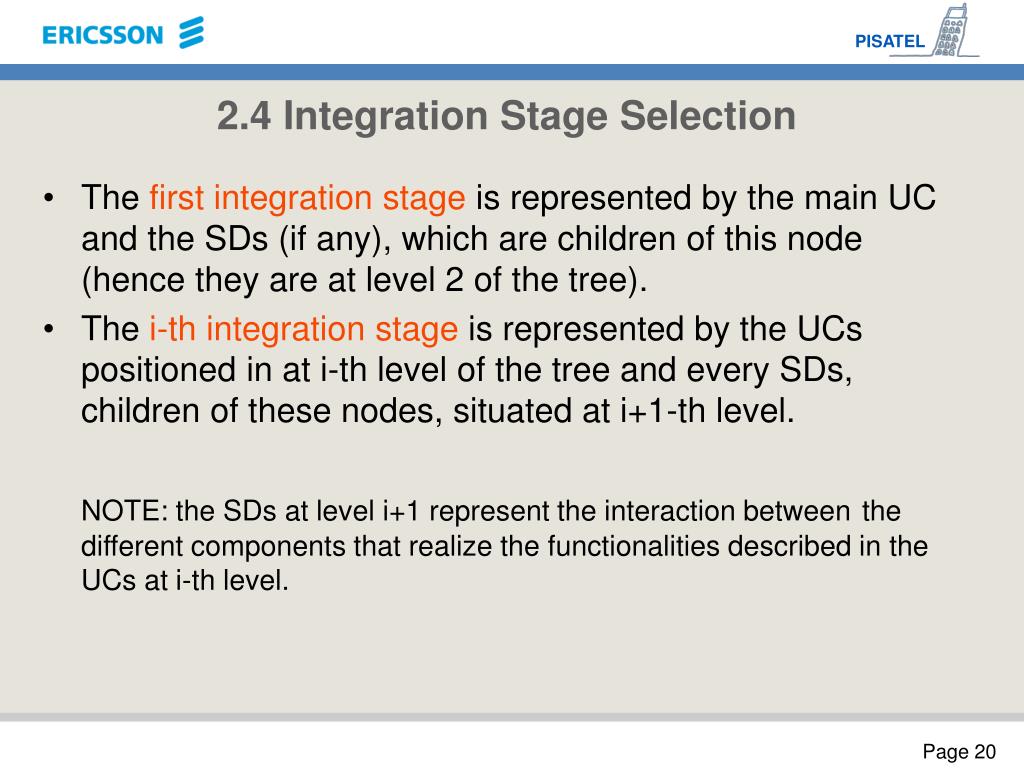 ERICSSON

PISATEL

2.4 Integration Stage Selection

• The first integration stage is represented by the main UC and the SDs (if any), which are children of this node (hence they are at level 2 of the tree).

• The i-th integration stage is represented by the UCs positioned in at i-th level of the tree and every SDs, children of these nodes, situated at i+1-th level.

NOTE: the SDs at level i+1 represent the interaction between the different components that realize the functionalities described in the UCs at i-th level.

Page 20